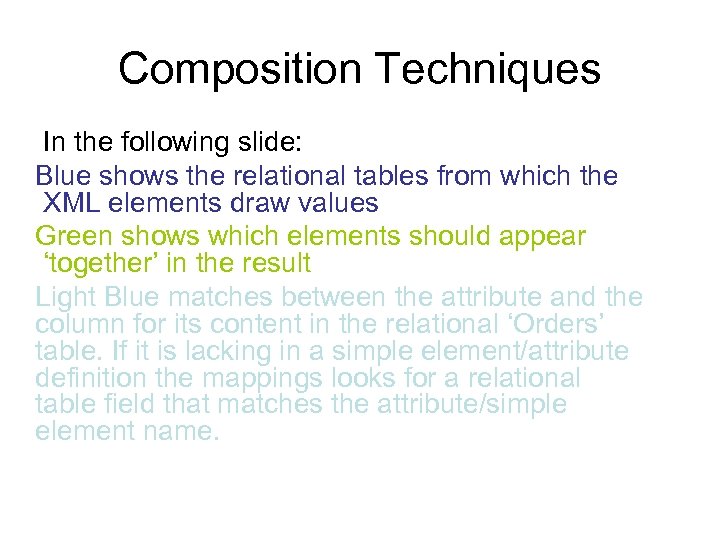 Composition Techniques

In the following slide:

Blue shows the relational tables from which the XML elements draw values

Green shows which elements should appear ‘together’ in the result

Light Blue matches between the attribute and the column for its content in the relational ‘Orders’ table. If it is lacking in a simple element/attribute definition the mappings looks for a relational table field that matches the attribute/simple element name.